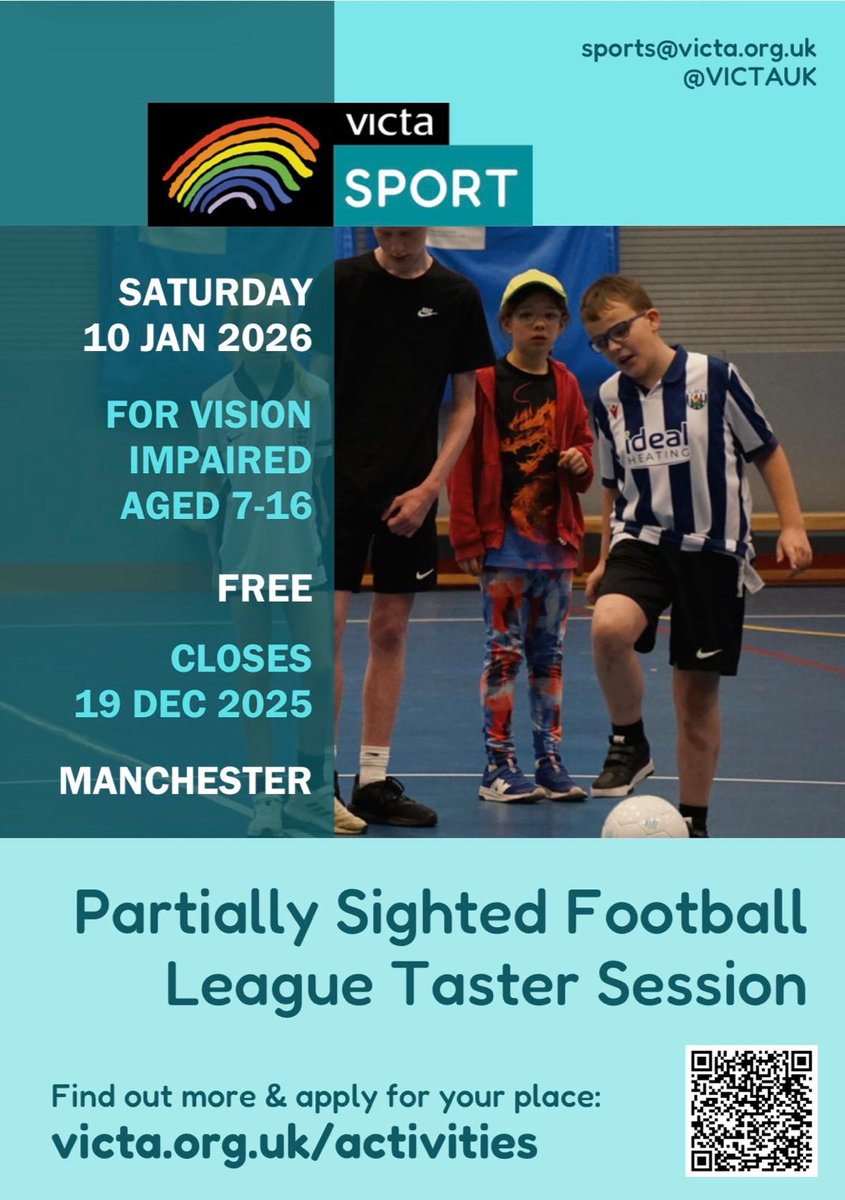 sports@victa.org.uk
@VICTAUK

victa
SPORT

SATURDAY
10 JAN 2026

FOR VISION IMPAIRED AGED 7-16

FREE

CLOSES
19 DEC 2025

MANCHESTER

ideal HEATING

Partially Sighted Football League Taster Session

Find out more & apply for your place:
victa.org.uk/activities